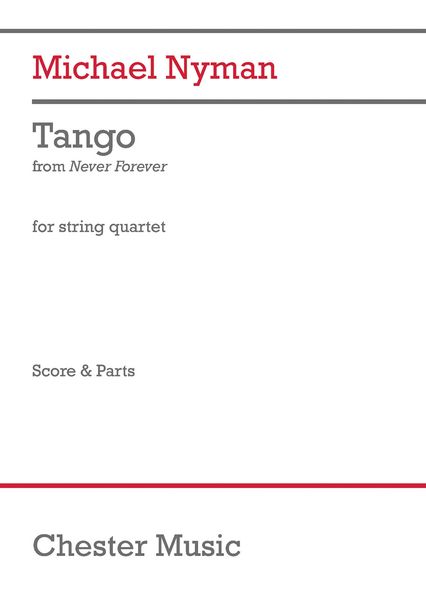 Michael Nyman

Tango
from Never Forever

for string quartet

Score & Parts

Chester Music